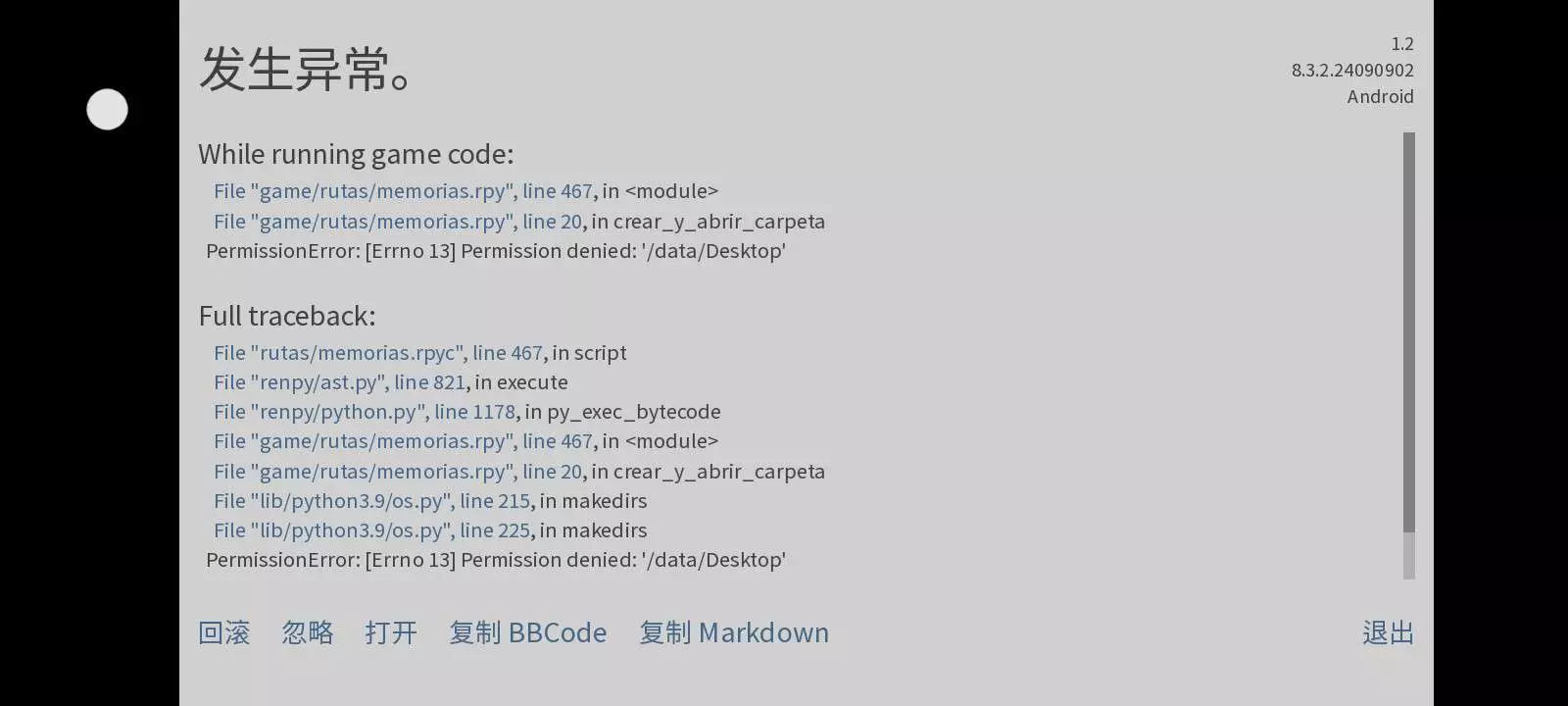 发生异常。

1.2
8.3.2.24090902
Android

While running game code:
File "game/rutas/memorias.rpy", line 467, in <module>
File "game/rutas/memorias.rpy", line 20, in crear_y_abrir_carpeta
PermissionError: [Errno 13] Permission denied: '/data/Desktop'

Full traceback:
File "rutas/memorias.rpyc", line 467, in script
File "renpy/ast.py", line 821, in execute
File "renpy/python.py", line 1178, in py_exec_bytecode
File "game/rutas/memorias.rpy", line 467, in <module>
File "game/rutas/memorias.rpy", line 20, in crear_y_abrir_carpeta
File "lib/python3.9/os.py", line 215, in makedirs
File "lib/python3.9/os.py", line 225, in makedirs
PermissionError: [Errno 13] Permission denied: '/data/Desktop'

回滚 忽略 打开 复制 BBCode 复制 Markdown 退出